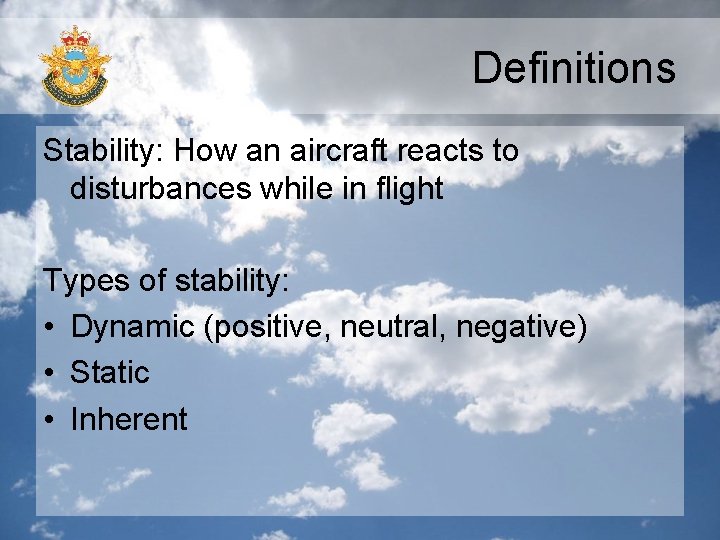 Definitions

Stability: How an aircraft reacts to disturbances while in flight

Types of stability:
• Dynamic (positive, neutral, negative)
• Static
• Inherent